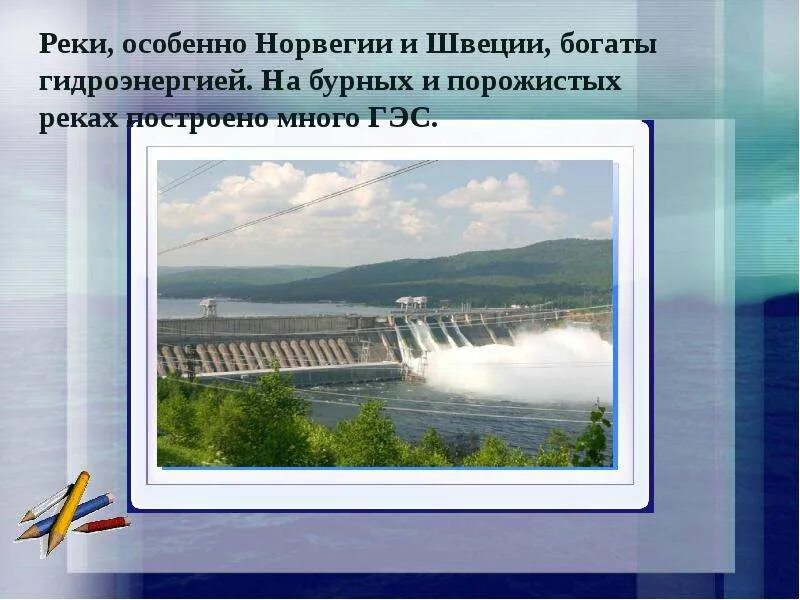 Реки, особенно Норвегии и Швеции, богаты гидроэнергией. На бурных и порожистых реках построено много ГЭС.